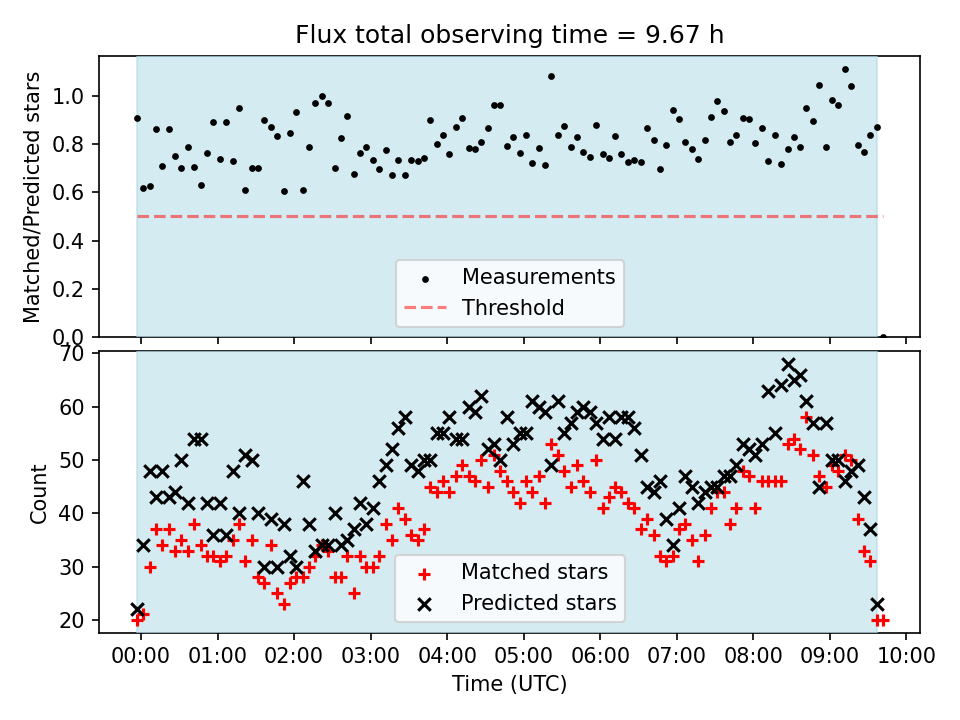 Flux total observing time = 9.67 h

Matched/Predicted stars

1.0
0.8
0.6
0.4
0.2
0.0

Measurements
Threshold

Count

70
60
50
40
30
20

Matched stars
Predicted stars

00:00 01:00 02:00 03:00 04:00 05:00 06:00 07:00 08:00 09:00 10:00

Time (UTC)